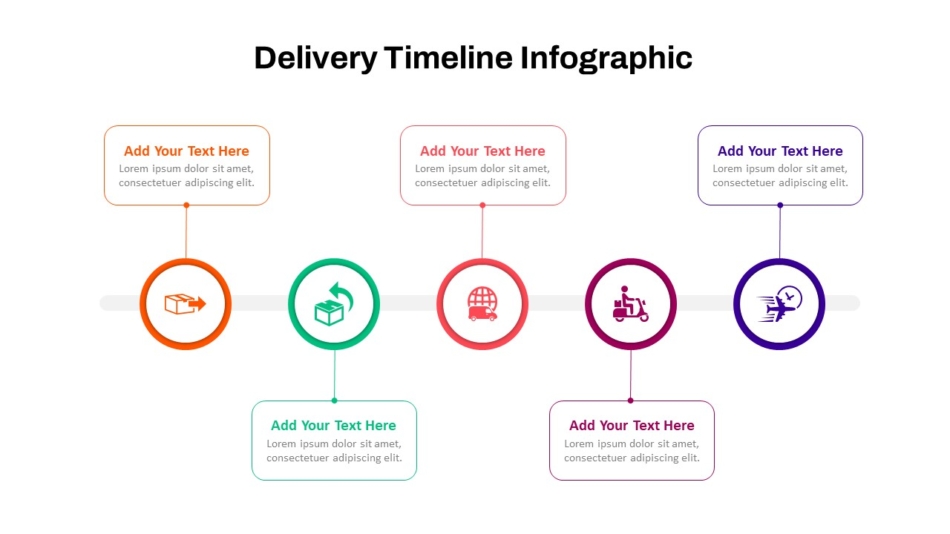 Delivery Timeline Infographic

Add Your Text Here
Lorem ipsum dolor sit amet, consectetuer adipiscing elit.

Add Your Text Here
Lorem ipsum dolor sit amet, consectetuer adipiscing elit.

Add Your Text Here
Lorem ipsum dolor sit amet, consectetuer adipiscing elit.

Add Your Text Here
Lorem ipsum dolor sit amet, consectetuer adipiscing elit.

Add Your Text Here
Lorem ipsum dolor sit amet, consectetuer adipiscing elit.